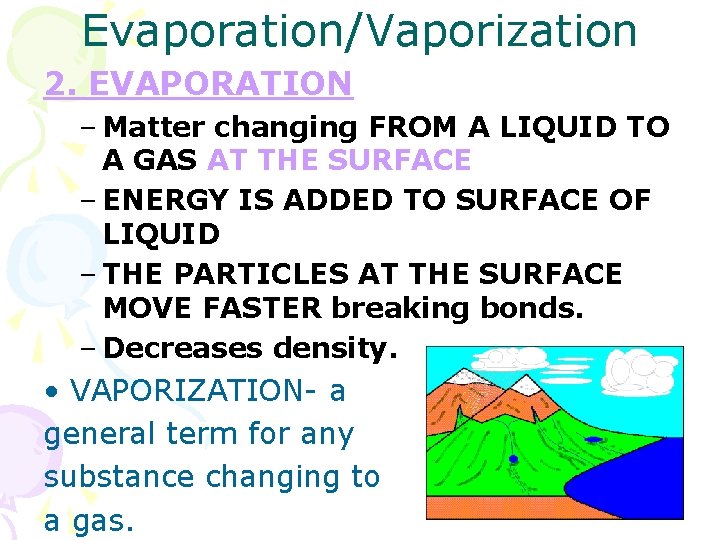 Evaporation/Vaporization

2. EVAPORATION

– Matter changing FROM A LIQUID TO A GAS AT THE SURFACE

– ENERGY IS ADDED TO SURFACE OF LIQUID

– THE PARTICLES AT THE SURFACE MOVE FASTER breaking bonds.

– Decreases density.

• VAPORIZATION- a general term for any substance changing to a gas.